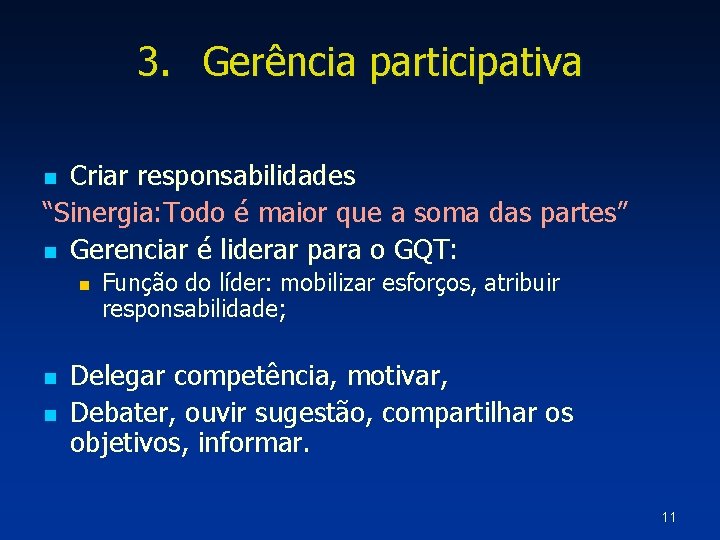 3. Gerência participativa

Criar responsabilidades
“Sinergia:Todo é maior que a soma das partes”

Gerenciar é liderar para o GQT:

Função do líder: mobilizar esforços, atribuir responsabilidade;

Delegar competência, motivar,

Debater, ouvir sugestão, compartilhar os objetivos, informar.

11